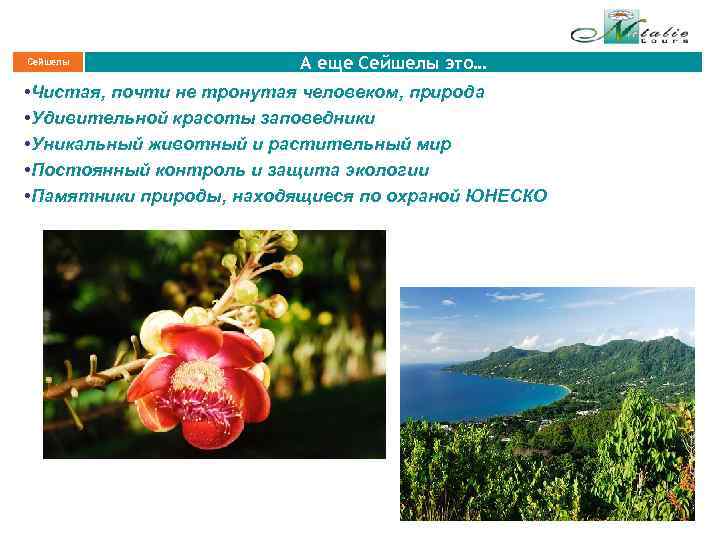 Natalie tours

Сейшелы

А еще Сейшелы это…

•Чистая, почти не тронутая человеком, природа
•Удивительной красоты заповедники
•Уникальный животный и растительный мир
•Постоянный контроль и защита экологии
•Памятники природы, находящиеся по охраной ЮНЕСКО